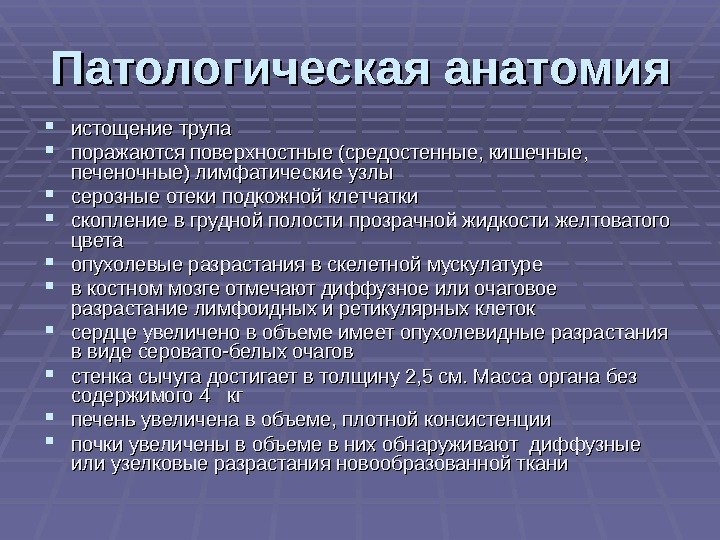 Патологическая анатомия

- истощение трупа
- поражаются поверхностные (средостенные, кишечные, печеночные) лимфатические узлы
- серозные отеки подкожной клетчатки
- скопление в грудной полости прозрачной жидкости желтоватого цвета
- опухолевые разрастания в скелетной мускулатуре
- в костном мозге отмечают диффузное или очаговое разрастание лимфоидных и ретикулярных клеток
- сердце увеличено в объеме имеет опухолевидные разрастания в виде серовато-белых очагов
- стенка сычуга достигает в толщину 2,5 см. Масса органа без содержимого 4 кг
- печень увеличена в объеме, плотной консистенции
- почки увеличены в объеме в них обнаруживают диффузные или узелковые разрастания новообразованной ткани